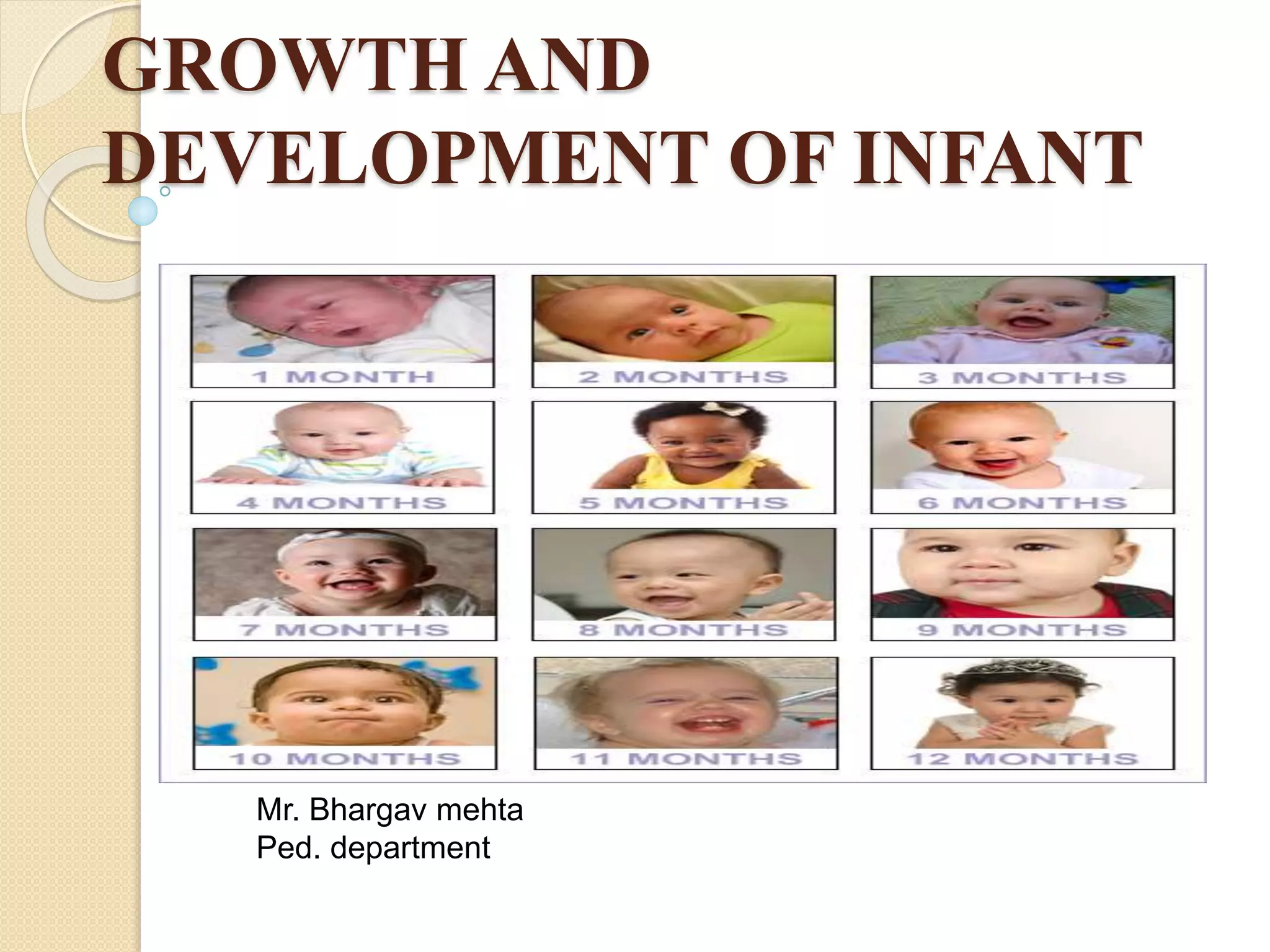 GROWTH AND DEVELOPMENT OF INFANT

1 MONTH

2 MONTHS

3 MONTHS

4 MONTHS

5 MONTHS

6 MONTHS

7 MONTHS

8 MONTHS

9 MONTHS

10 MONTHS

11 MONTHS

12 MONTHS

Mr. Bhargav mehta
Ped. department